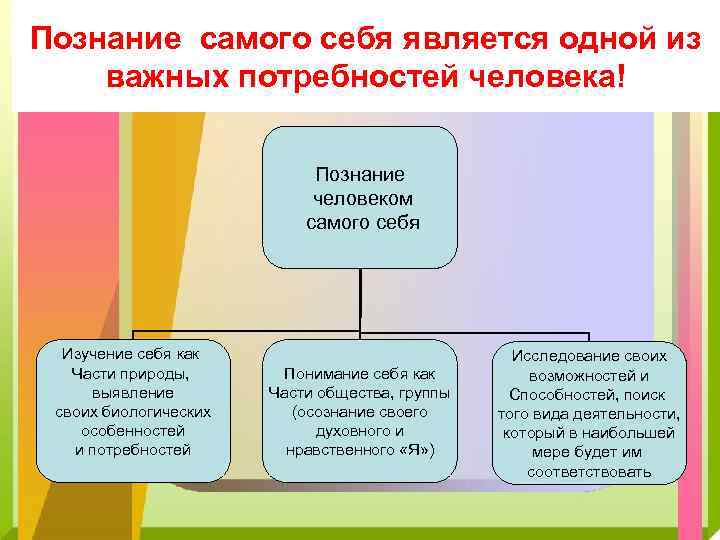 Познание самого себя является одной из важных потребностей человека!

Познание человеком самого себя

Изучение себя как Части природы, выявление своих биологических особенностей и потребностей

Понимание себя как Части общества, группы (осознание своего духовного и нравственного «Я»)

Исследование своих возможностей и Способностей, поиск того вида деятельности, который в наибольшей мере будет им соответствовать